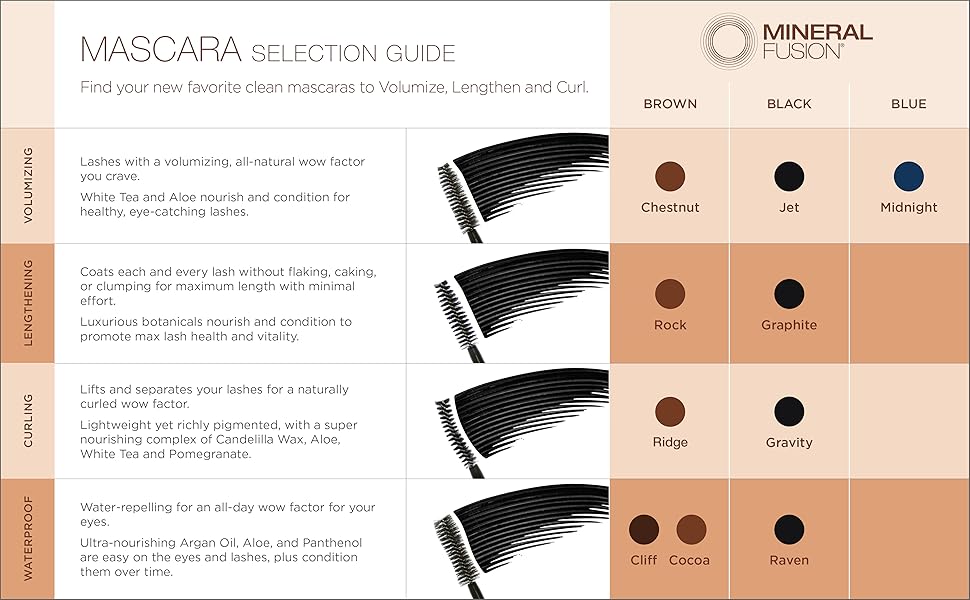 MASCARA SELECTION GUIDE

Find your new favorite clean mascaras to Volumize, Lengthen and Curl.

MINERAL FUSION®

| | | BROWN | BLACK | BLUE |
|---|---|---|---|---|
| VOLUMIZING | Lashes with a volumizing, all-natural wow factor you crave. White Tea and Aloe nourish and condition for healthy, eye-catching lashes. | Chestnut | Jet | Midnight |
| LENGTHENING | Coats each and every lash without flaking, caking, or clumping for maximum length with minimal effort. Luxurious botanicals nourish and condition to promote max lash health and vitality. | Rock | Graphite | |
| CURLING | Lifts and separates your lashes for a naturally curled wow factor. Lightweight yet richly pigmented, with a super nourishing complex of Candelilla Wax, Aloe, White Tea and Pomegranate. | Ridge | Gravity | |
| WATERPROOF | Water-repelling for an all-day wow factor for your eyes. Ultra-nourishing Argan Oil, Aloe, and Panthenol are easy on the eyes and lashes, plus condition them over time. | Cliff Cocoa | Raven | |